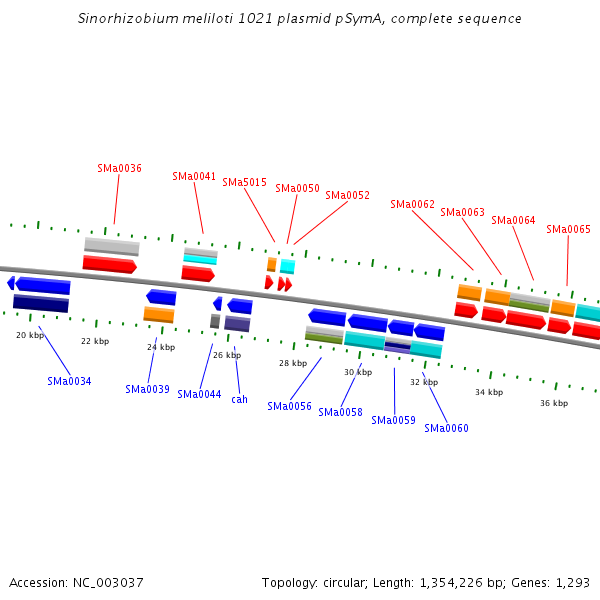 Sinorhizobium meliloti 1021 plasmid pSymA, complete sequence

SMa0036
SMa0041
SMa5015
SMa0050
SMa0052
SMa0062
SMa0063
SMa0064
SMa0065

20 kbp
22 kbp
24 kbp
26 kbp
28 kbp
30 kbp
32 kbp
34 kbp
36 kbp

SMa0034
SMa0039
SMa0044
cah
SMa0056
SMa0058
SMa0059
SMa0060

Accession: NC_003037
Topology: circular; Length: 1,354,226 bp; Genes: 1,293